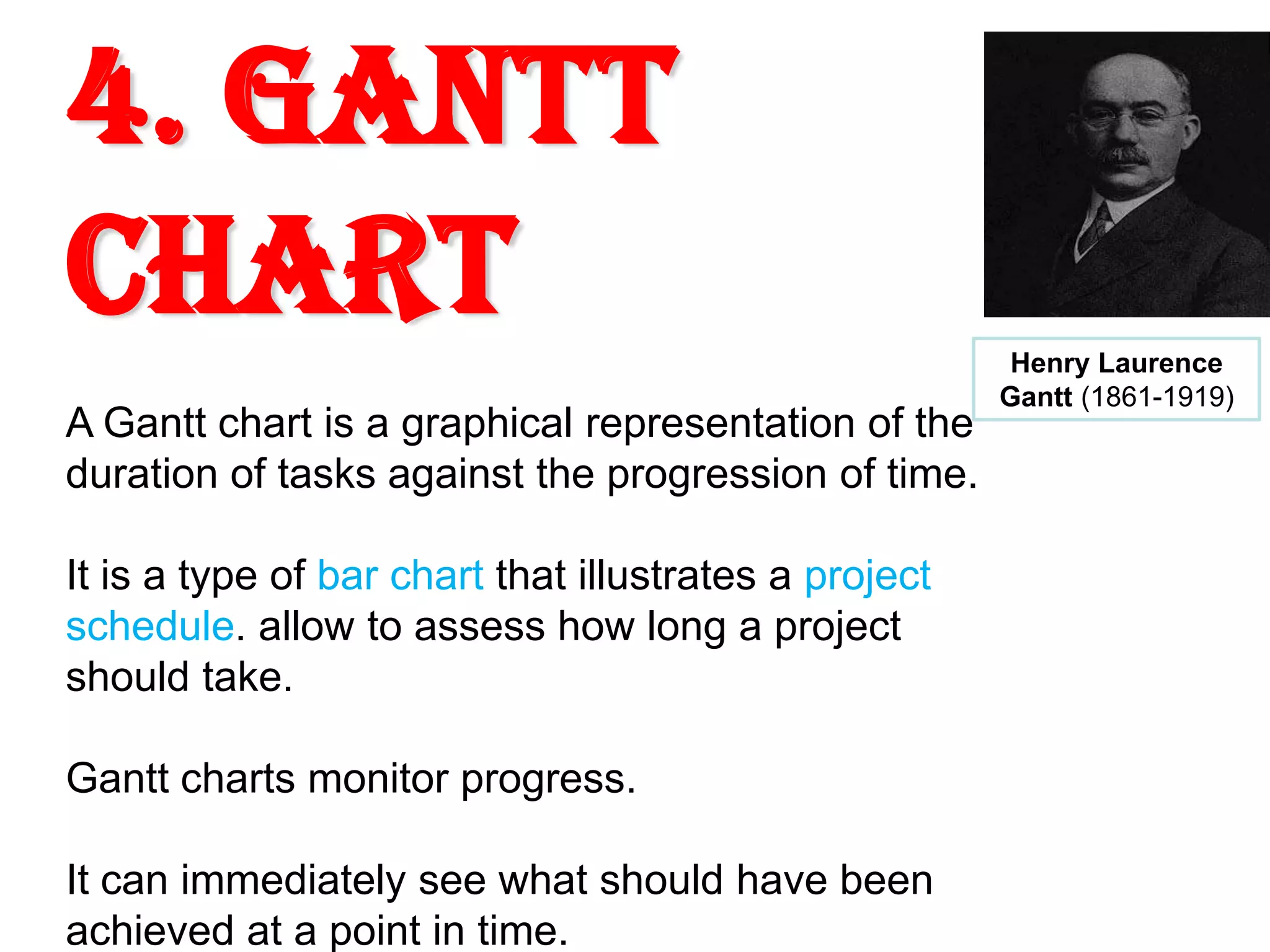 4. GANTT CHART

Henry Laurence Gantt (1861-1919)

A Gantt chart is a graphical representation of the duration of tasks against the progression of time.

It is a type of bar chart that illustrates a project schedule. allow to assess how long a project should take.

Gantt charts monitor progress.

It can immediately see what should have been achieved at a point in time.